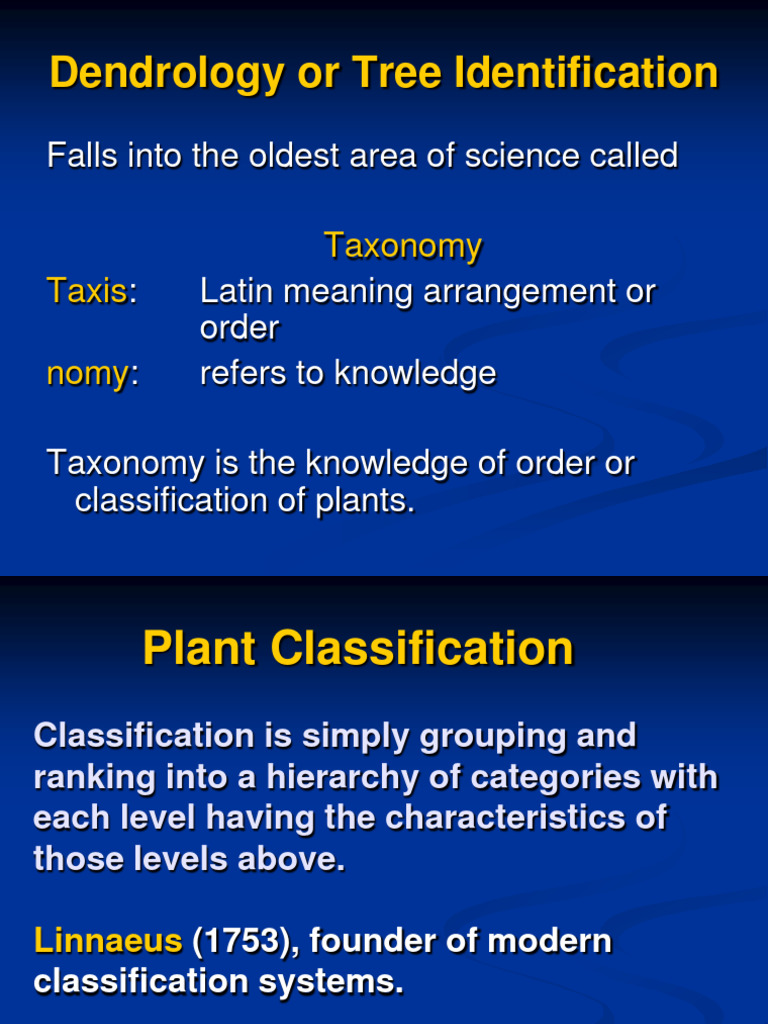 Dendrology or Tree Identification

Falls into the oldest area of science called

Taxonomy

Taxis: Latin meaning arrangement or order

nomy: refers to knowledge

Taxonomy is the knowledge of order or classification of plants.

Plant Classification

Classification is simply grouping and ranking into a hierarchy of categories with each level having the characteristics of those levels above.

Linnaeus (1753), founder of modern classification systems.